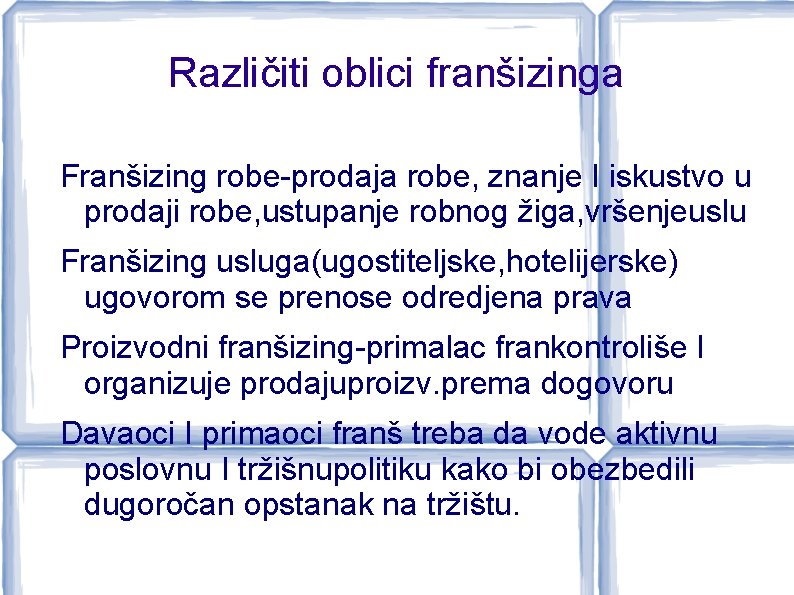 Različiti oblici franšizinga

Franšizing robe-prodaja robe, znanje I iskustvo u prodaji robe,ustupanje robnog žiga,vršenjeuslu

Franšizing usluga(ugostiteljske,hotelijerske) ugovorom se prenose odredjena prava

Proizvodni franšizing-primalac frankontroliše I organizuje prodajuproizv.prema dogovoru

Davaoci I primaoci franš treba da vode aktivnu poslovnu I tržišnupolitiku kako bi obezbedili dugoročan opstanak na tržištu.